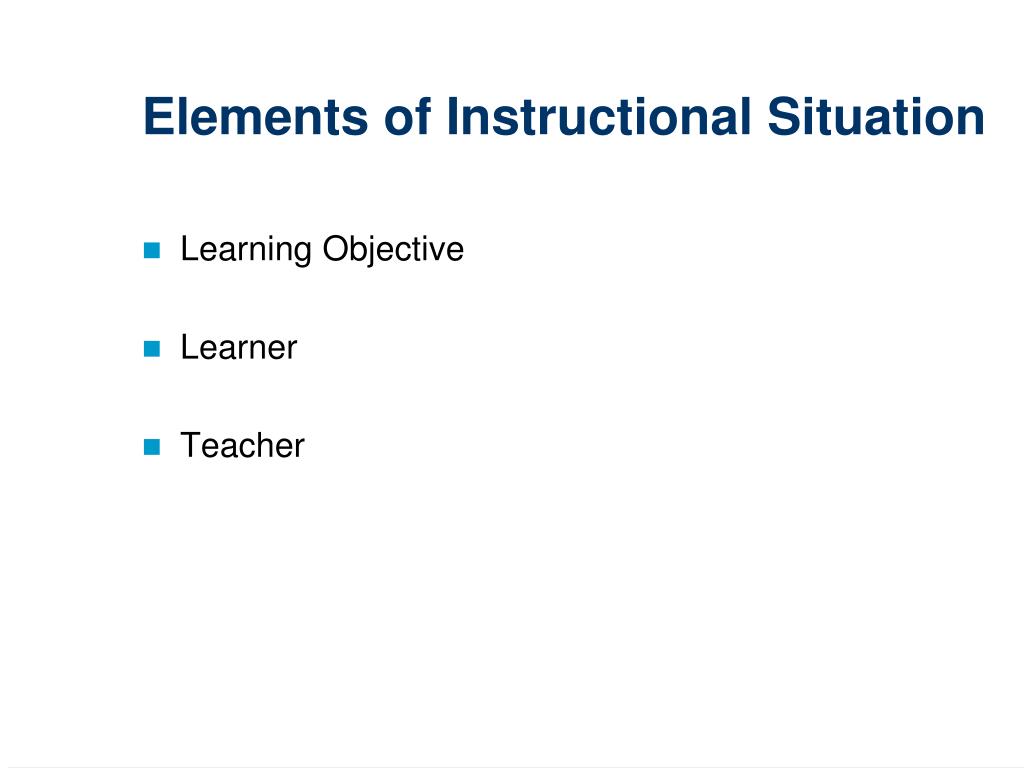 Elements of Instructional Situation

- Learning Objective
- Learner
- Teacher